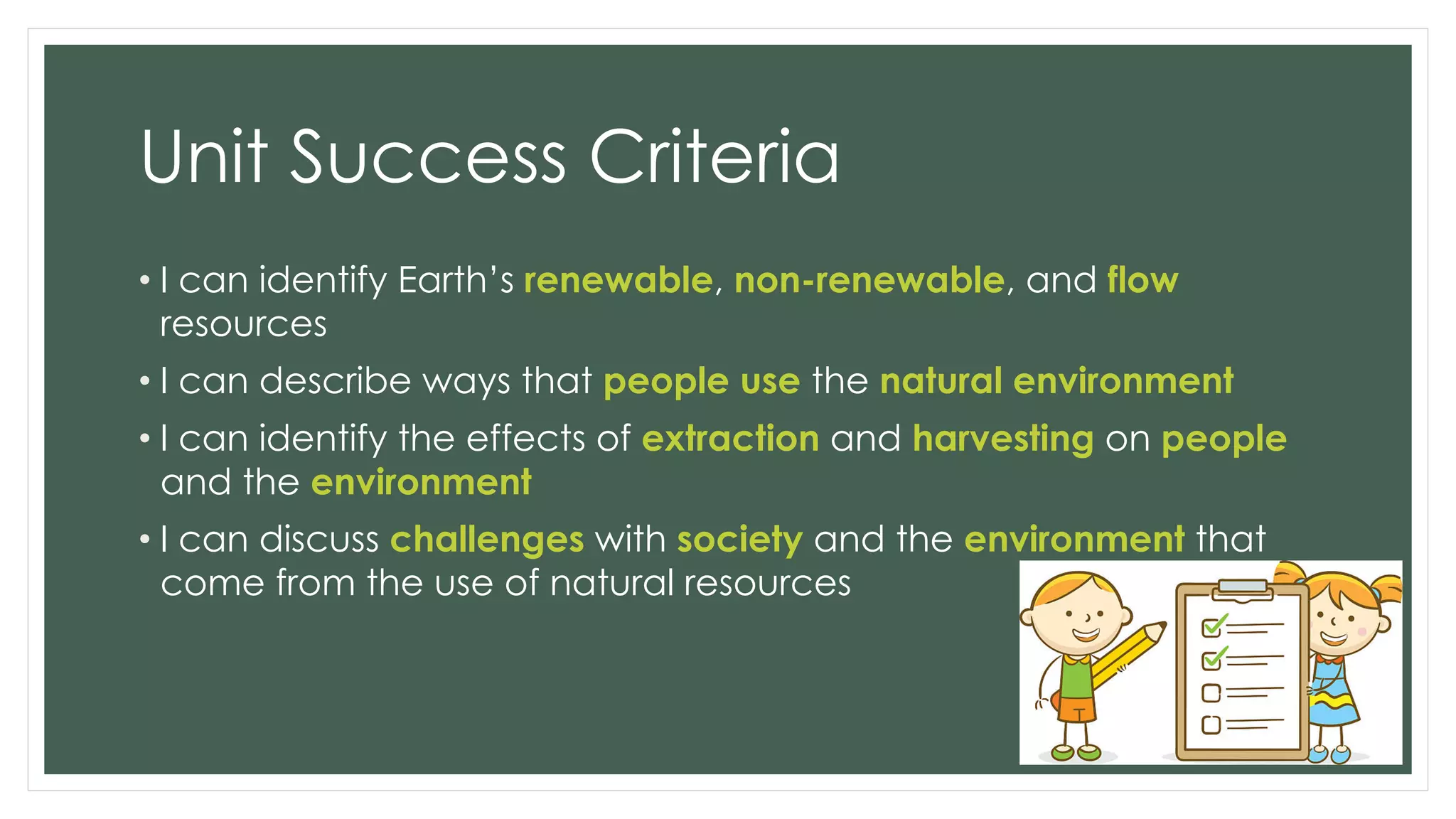 Unit Success Criteria

• I can identify Earth's renewable, non-renewable, and flow resources

• I can describe ways that people use the natural environment

• I can identify the effects of extraction and harvesting on people and the environment

• I can discuss challenges with society and the environment that come from the use of natural resources